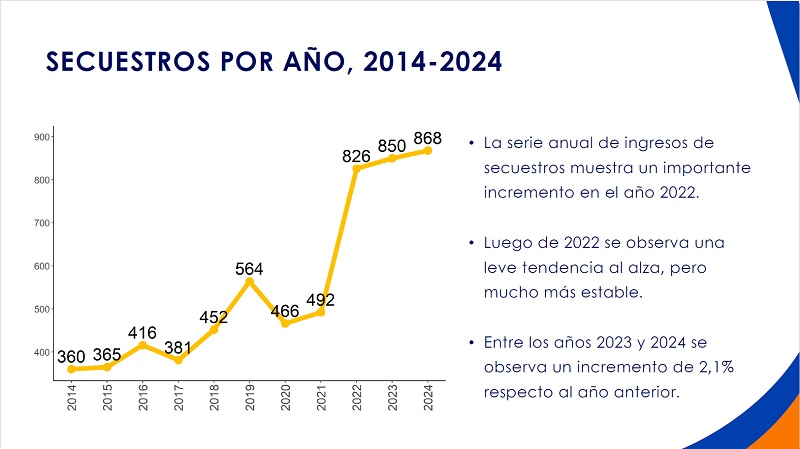 SECUESTROS POR AÑO, 2014-2024

900
800
700
600
500
400

360 365 416 381 452 564 466 492 826 850 868

2014 2015 2016 2017 2018 2019 2020 2021 2022 2023 2024

• La serie anual de ingresos de secuestros muestra un importante incremento en el año 2022.

• Luego de 2022 se observa una leve tendencia al alza, pero mucho más estable.

• Entre los años 2023 y 2024 se observa un incremento de 2,1% respecto al año anterior.